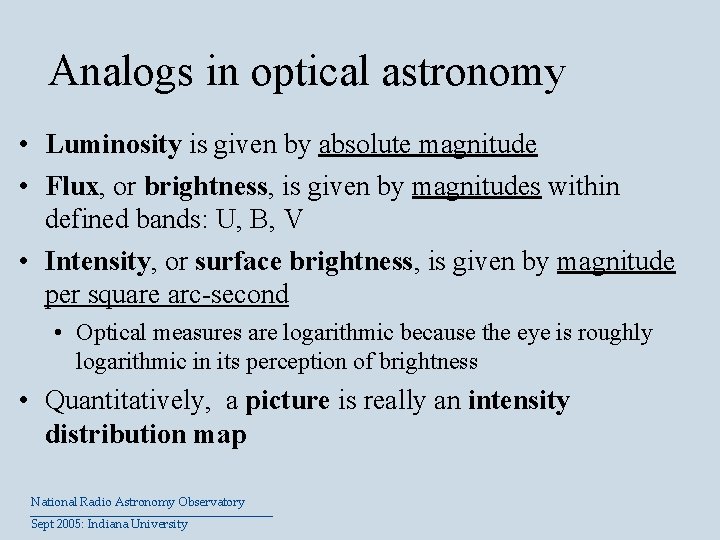 Analogs in optical astronomy

• Luminosity is given by absolute magnitude

• Flux, or brightness, is given by magnitudes within defined bands: U, B, V

• Intensity, or surface brightness, is given by magnitude per square arc-second

• Optical measures are logarithmic because the eye is roughly logarithmic in its perception of brightness

• Quantitatively, a picture is really an intensity distribution map

National Radio Astronomy Observatory

Sept 2005: Indiana University